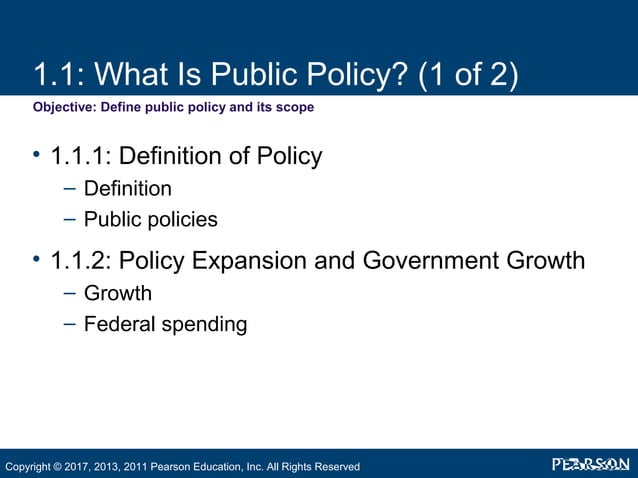 1.1: What Is Public Policy? (1 of 2)

Objective: Define public policy and its scope

• 1.1.1: Definition of Policy
– Definition
– Public policies

• 1.1.2: Policy Expansion and Government Growth
– Growth
– Federal spending

Copyright © 2017, 2013, 2011 Pearson Education, Inc. All Rights Reserved

PEARSON